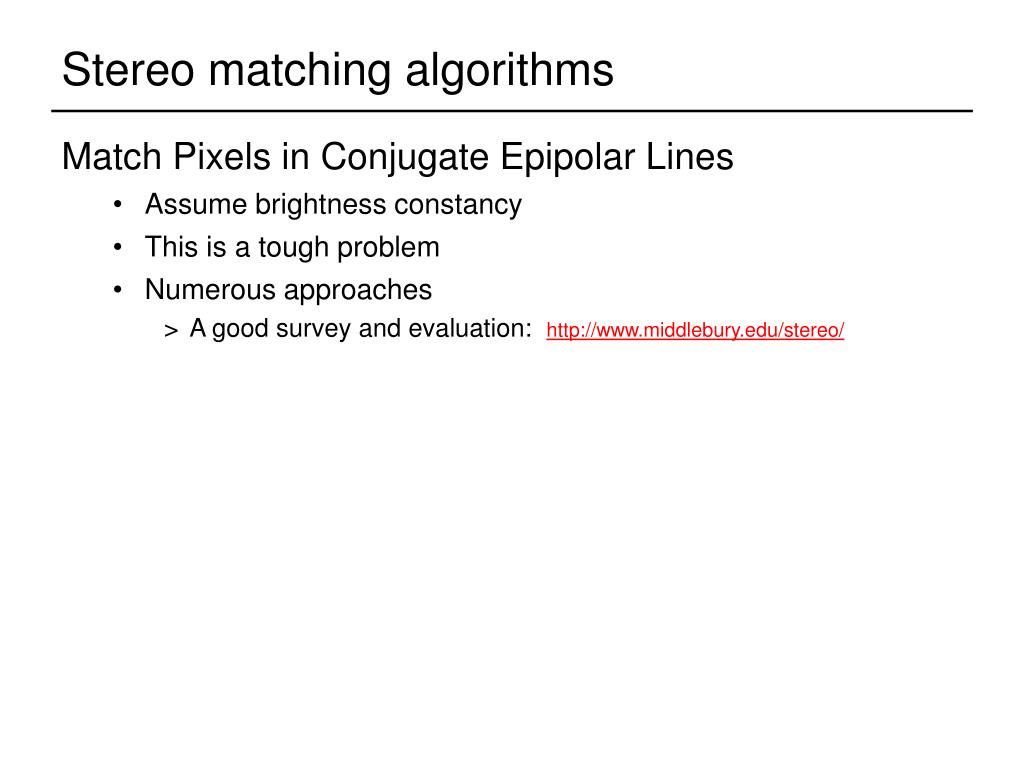 Stereo matching algorithms

Match Pixels in Conjugate Epipolar Lines

• Assume brightness constancy

• This is a tough problem

• Numerous approaches

> A good survey and evaluation: http://www.middlebury.edu/stereo/